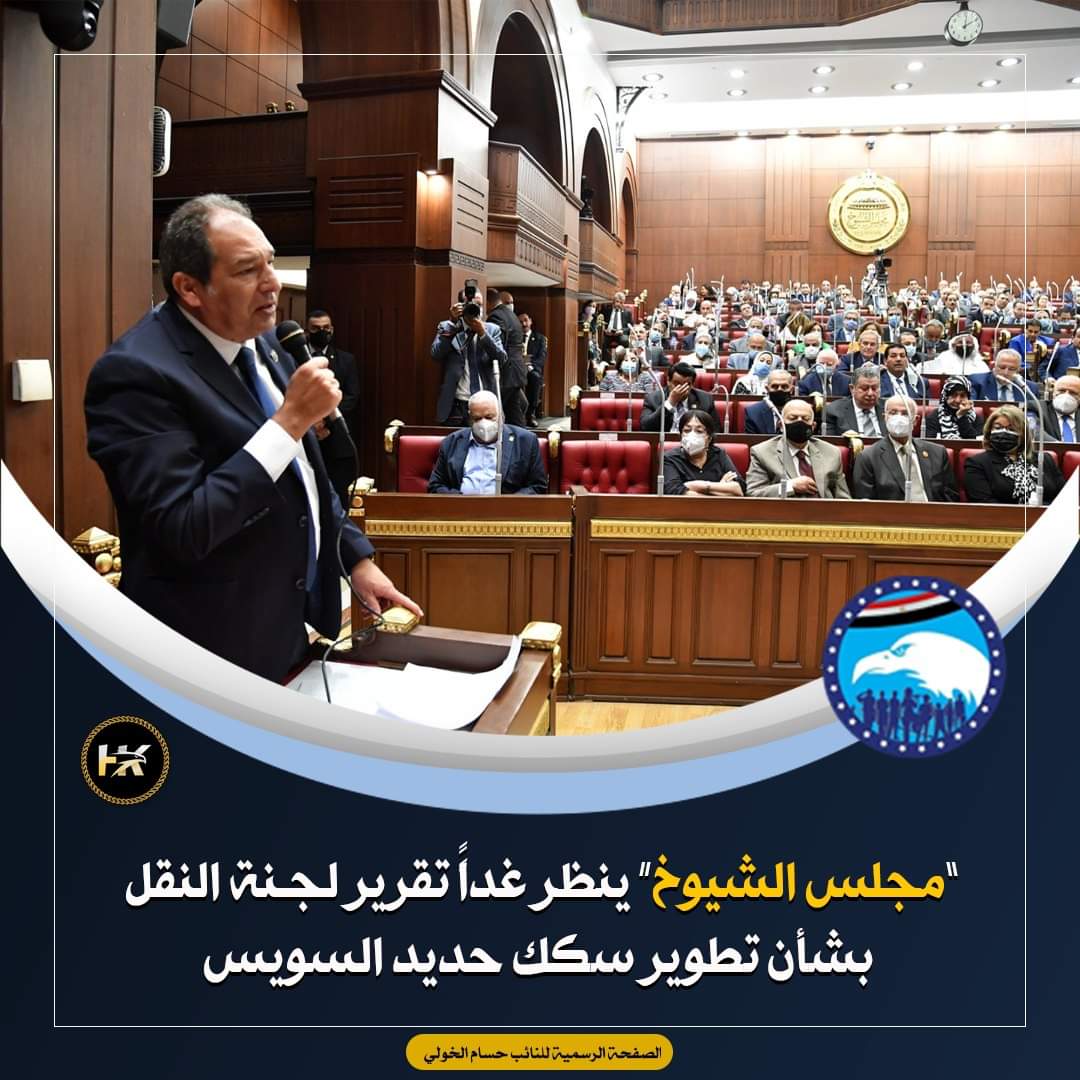 HK

"مجلس الشيوخ" ينظر غداً تقرير لجنة النقل بشأن تطوير سكك حديد السويس

الصفحة الرسمية للنائب حسام الخولي